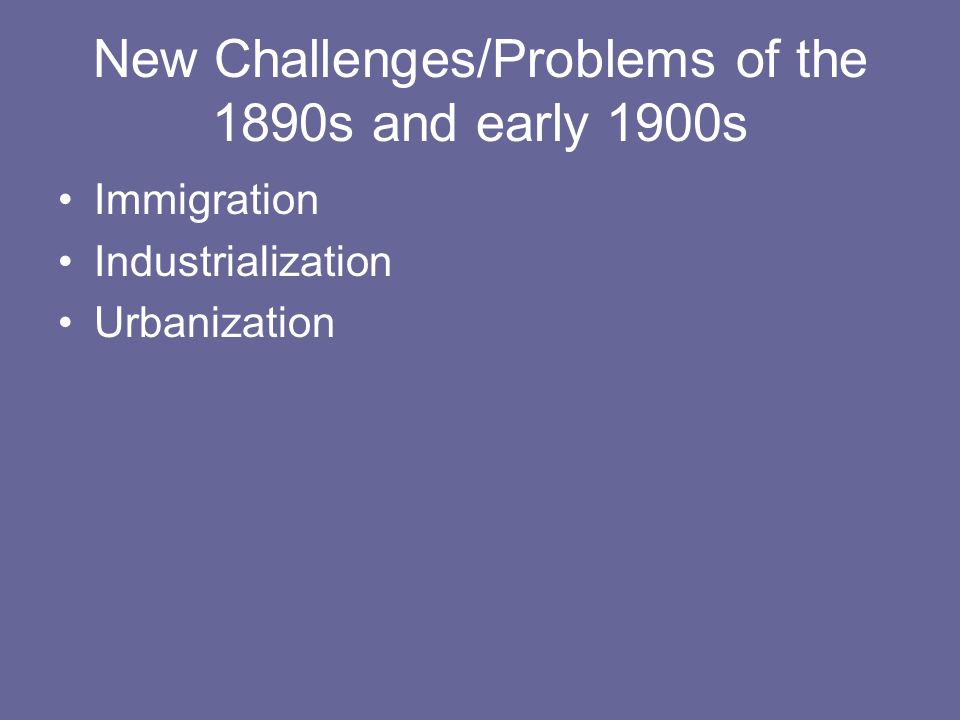 New Challenges/Problems of the 1890s and early 1900s

• Immigration
• Industrialization
• Urbanization